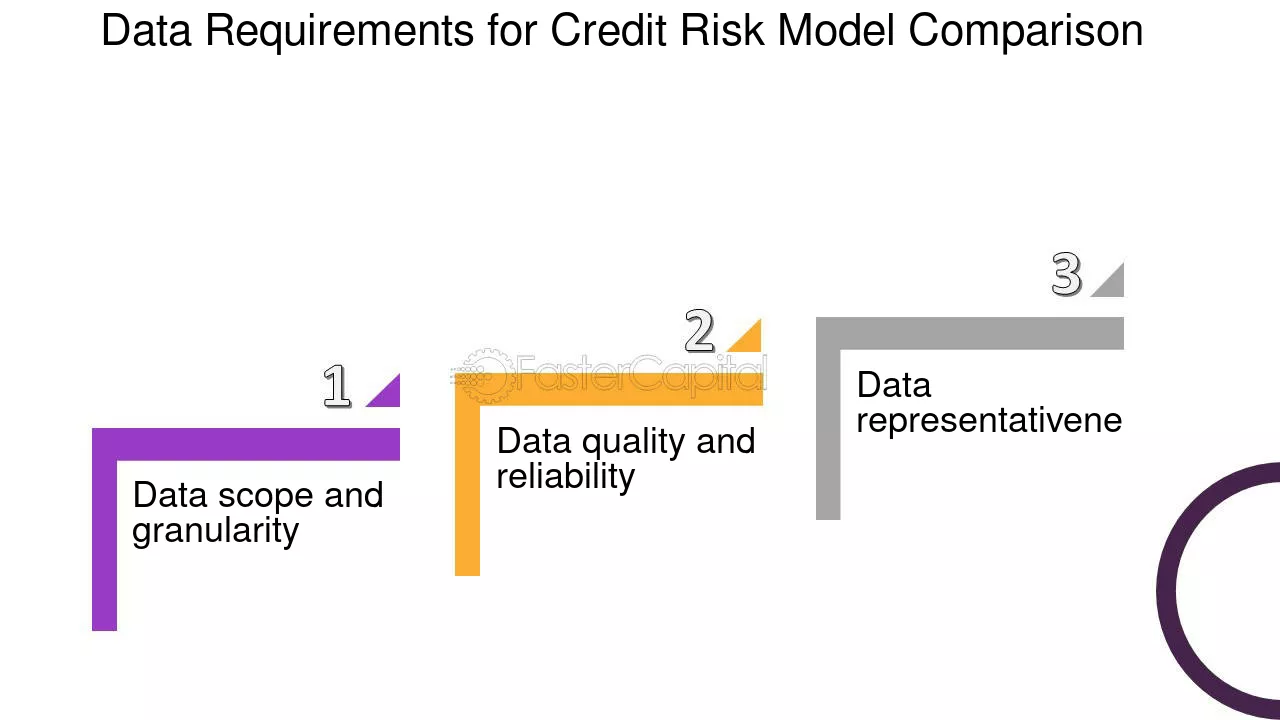 Data Requirements for Credit Risk Model Comparison

1

Data scope and granularity

2

FasterCapital

Data quality and reliability

3

Data representativene